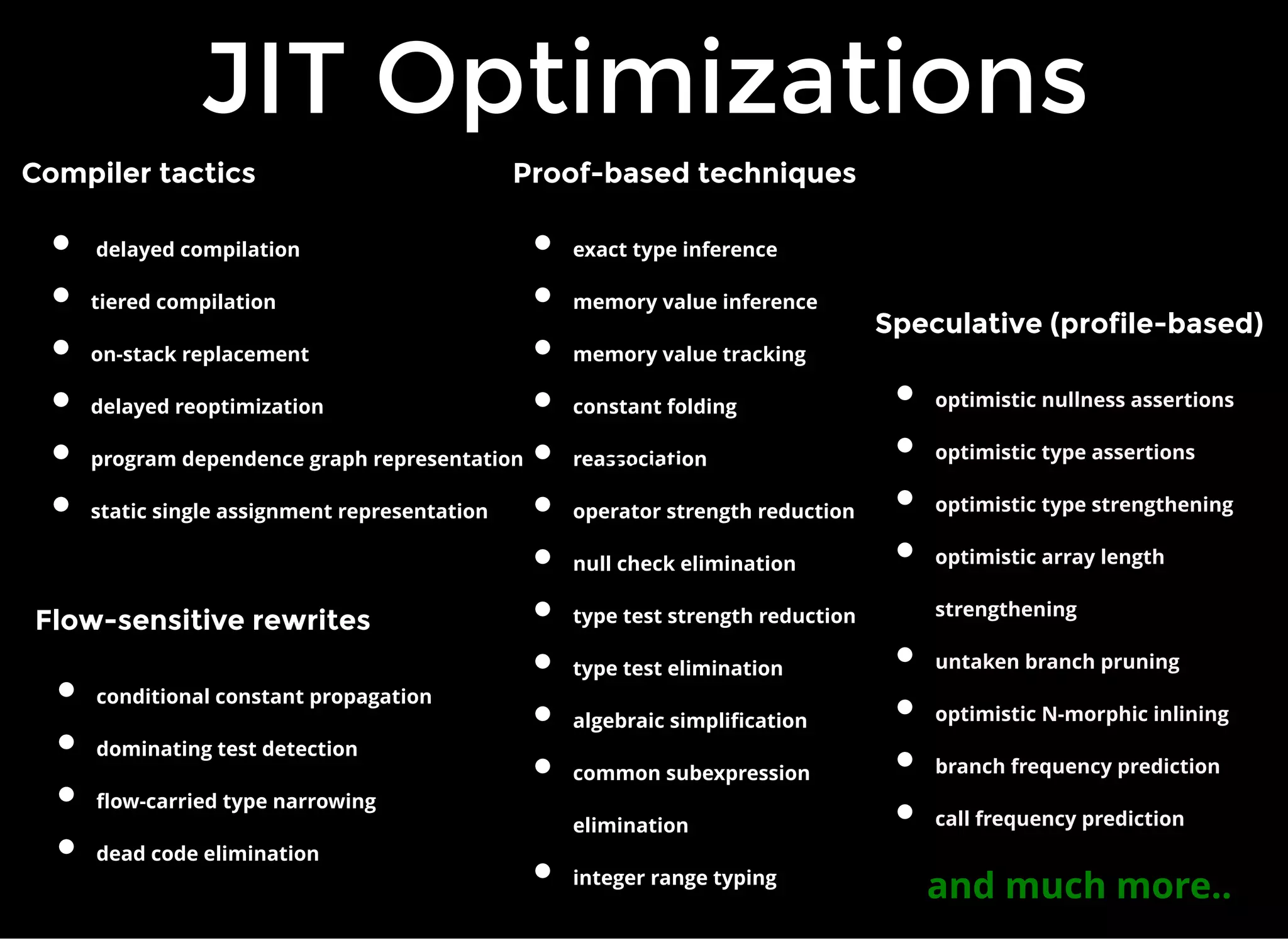 JIT Optimizations

Compiler tactics

- delayed compilation
- tiered compilation
- on-stack replacement
- delayed reoptimization
- program dependence graph representation
- static single assignment representation

Flow-sensitive rewrites

- conditional constant propagation
- dominating test detection
- flow-carried type narrowing
- dead code elimination

Proof-based techniques

- exact type inference
- memory value inference
- memory value tracking
- constant folding
- reassociation
- operator strength reduction
- null check elimination
- type test strength reduction
- type test elimination
- algebraic simplification
- common subexpression elimination
- integer range typing

Speculative (profile-based)

- optimistic nullness assertions
- optimistic type assertions
- optimistic type strengthening
- optimistic array length strengthening
- untaken branch pruning
- optimistic N-morphic inlining
- branch frequency prediction
- call frequency prediction

and much more..